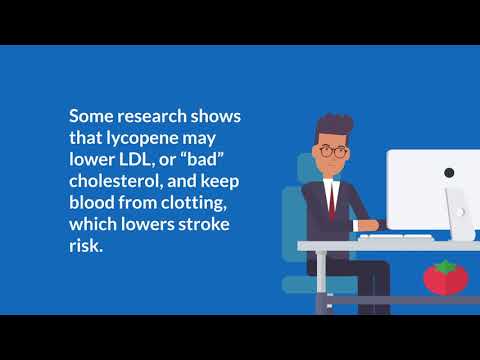 Some research shows that lycopene may lower LDL, or “bad” cholesterol, and keep blood from clotting, which lowers stroke risk.